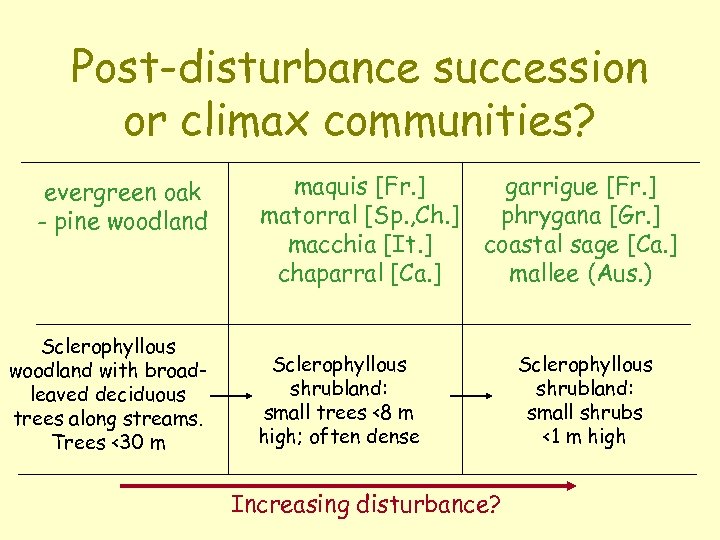 Post-disturbance succession or climax communities?

| evergreen oak - pine woodland | maquis [Fr.] matorral [Sp.,Ch.] macchia [It.] chaparral [Ca.] | garrigue [Fr.] phrygana [Gr.] coastal sage [Ca.] mallee (Aus.) |
|---|---|---|
| Sclerophyllous woodland with broad-leaved deciduous trees along streams. Trees <30 m | Sclerophyllous shrubland: small trees <8 m high; often dense | Sclerophyllous shrubland: small shrubs <1 m high |

Increasing disturbance?